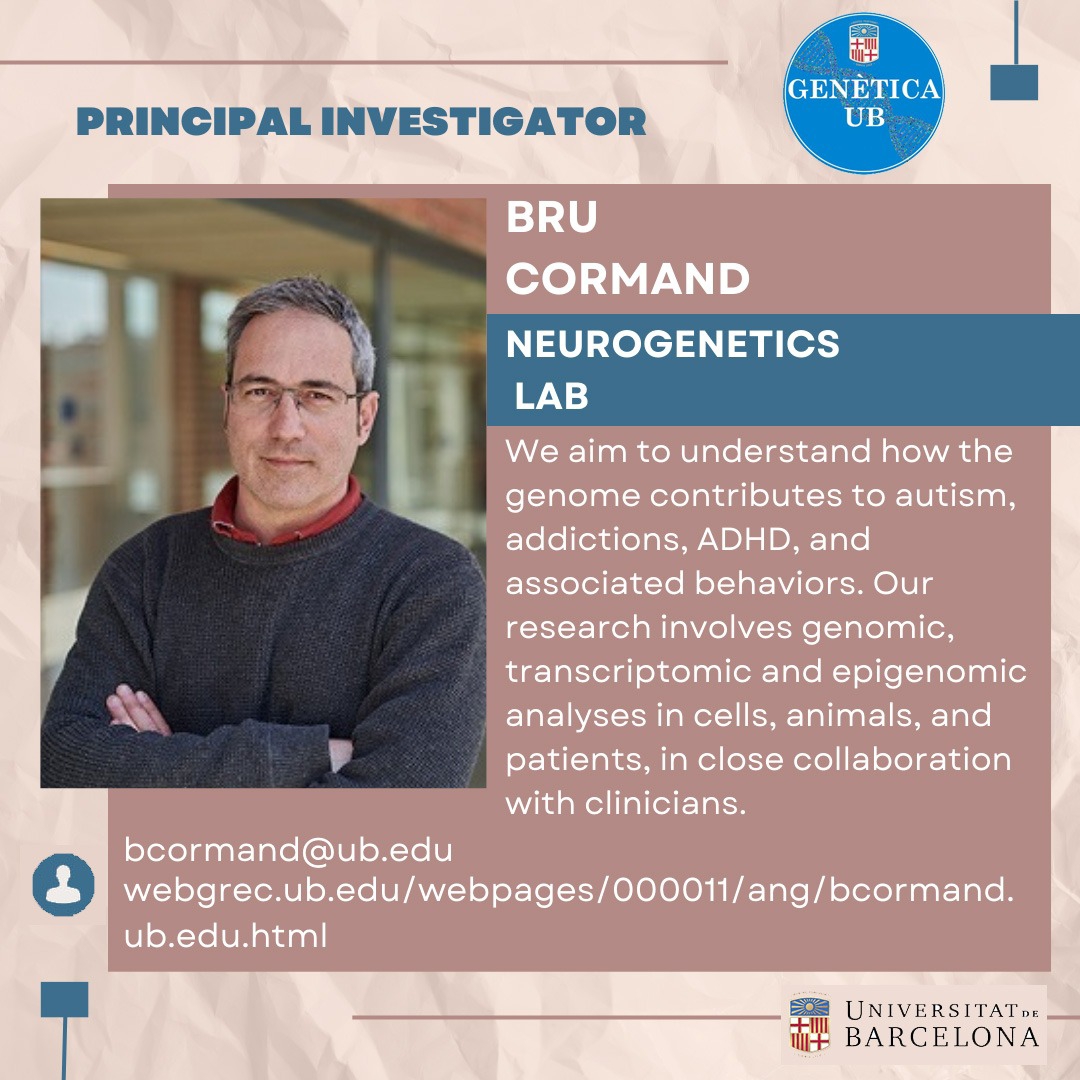 PRINCIPAL INVESTIGATOR

GENÈTICA UB

BRU CORMAND

NEUROGENETICS LAB

We aim to understand how the genome contributes to autism, addictions, ADHD, and associated behaviors. Our research involves genomic, transcriptomic and epigenomic analyses in cells, animals, and patients, in close collaboration with clinicians.

bcormand@ub.edu
webgrec.ub.edu/webpages/000011/ang/bcormand.ub.edu.html

UNIVERSITAT DE BARCELONA